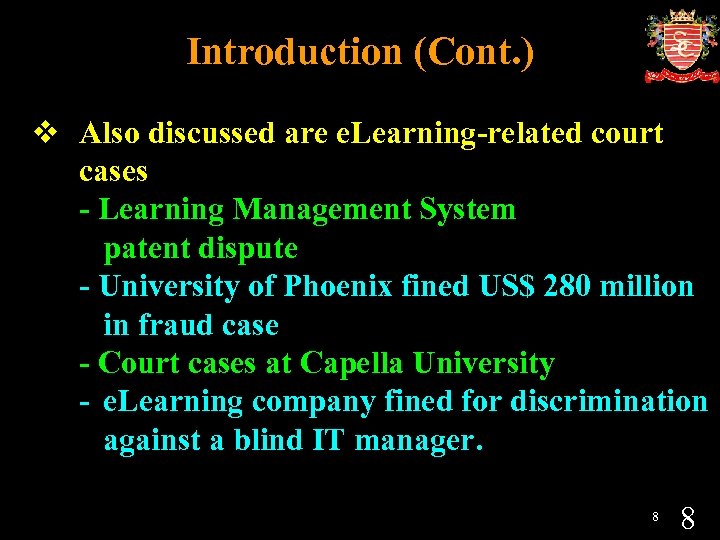 Introduction (Cont.)

❖ Also discussed are eLearning-related court cases
- Learning Management System patent dispute
- University of Phoenix fined US$ 280 million in fraud case
- Court cases at Capella University
- eLearning company fined for discrimination against a blind IT manager.

8 8